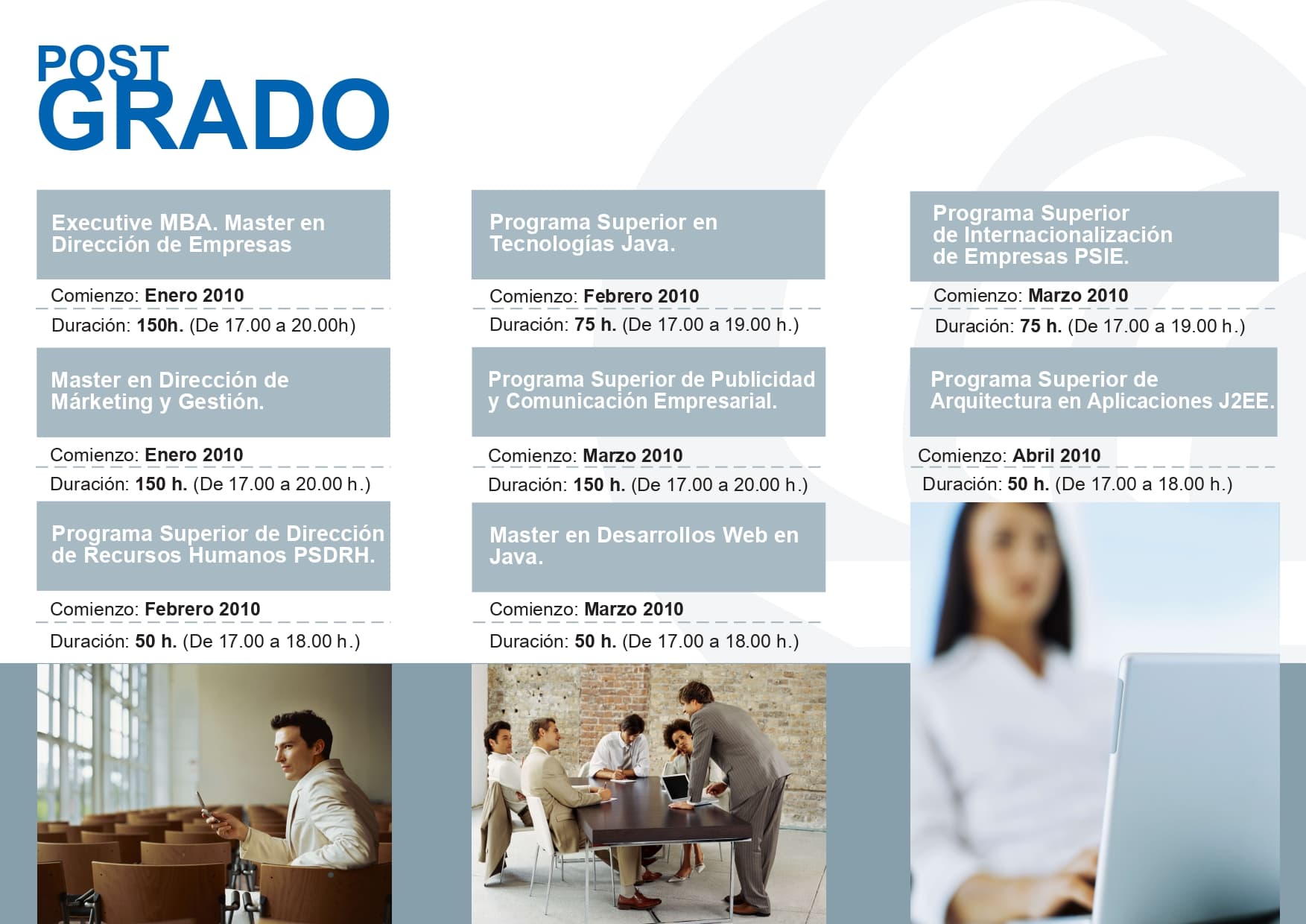 POST
GRADO

Executive MBA. Master en Dirección de Empresas

Comienzo: Enero 2010

Duración: 150h. (De 17.00 a 20.00h)

Master en Dirección de Márketing y Gestión.

Comienzo: Enero 2010

Duración: 150 h. (De 17.00 a 20.00 h.)

Programa Superior de Dirección de Recursos Humanos PSDRH.

Comienzo: Febrero 2010

Duración: 50 h. (De 17.00 a 18.00 h.)

Programa Superior en Tecnologías Java.

Comienzo: Febrero 2010

Duración: 75 h. (De 17.00 a 19.00 h.)

Programa Superior de Publicidad y Comunicación Empresarial.

Comienzo: Marzo 2010

Duración: 150 h. (De 17.00 a 20.00 h.)

Master en Desarrollos Web en Java.

Comienzo: Marzo 2010

Duración: 50 h. (De 17.00 a 18.00 h.)

Programa Superior de Internacionalización de Empresas PSIE.

Comienzo: Marzo 2010

Duración: 75 h. (De 17.00 a 19.00 h.)

Programa Superior de Arquitectura en Aplicaciones J2EE.

Comienzo: Abril 2010

Duración: 50 h. (De 17.00 a 18.00 h.)